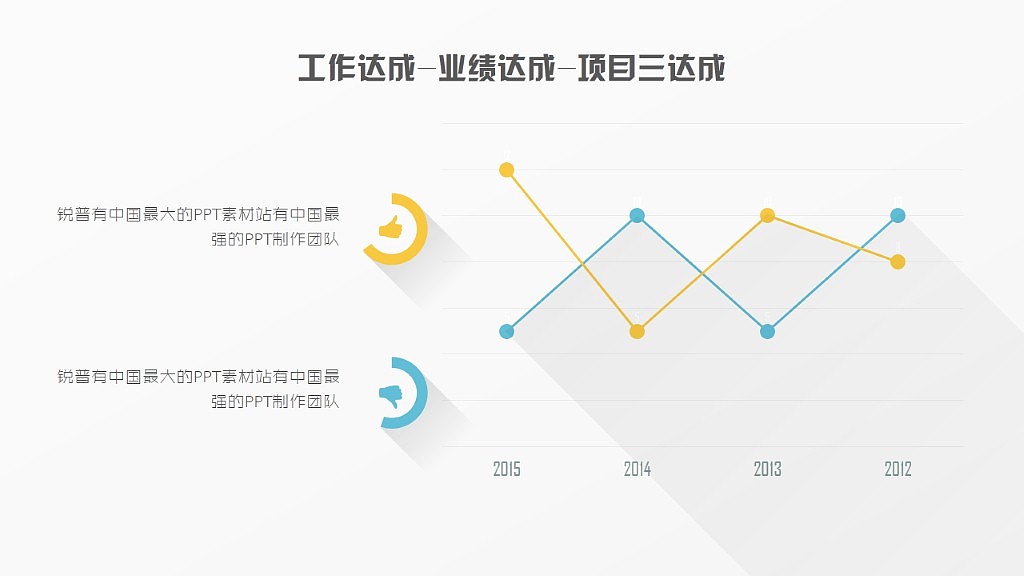 工作达成—业绩达成—项目三达成

锐普有中国最大的PPT素材站有中国最强的PPT制作团队

锐普有中国最大的PPT素材站有中国最强的PPT制作团队

2015 2014 2013 2012